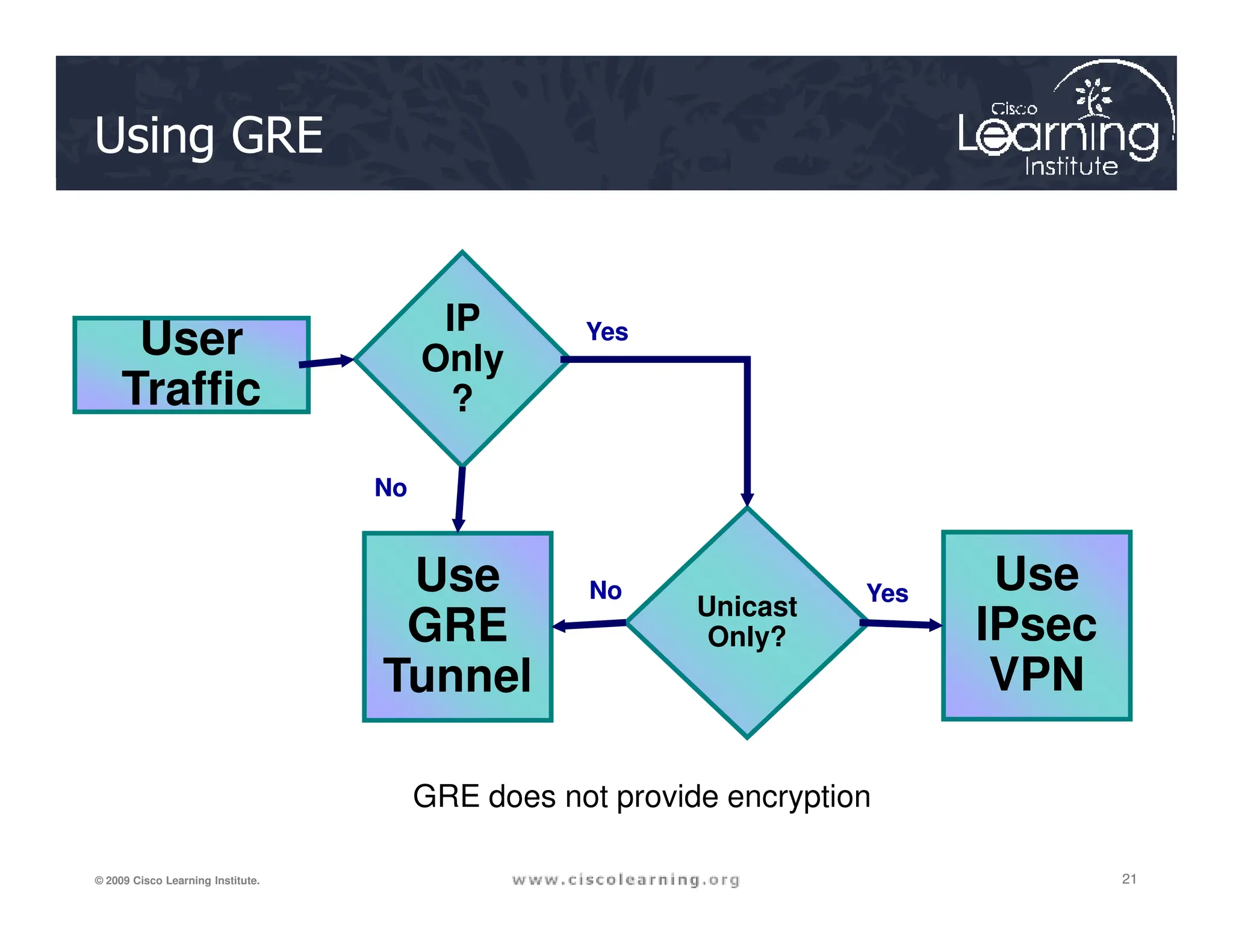 Using GRE

Cisco Learning Institute

User Traffic

IP Only ?

Yes

No

Use GRE Tunnel

No

Unicast Only?

Yes

Use IPsec VPN

GRE does not provide encryption

© 2009 Cisco Learning Institute.

www.ciscolearning.org

21